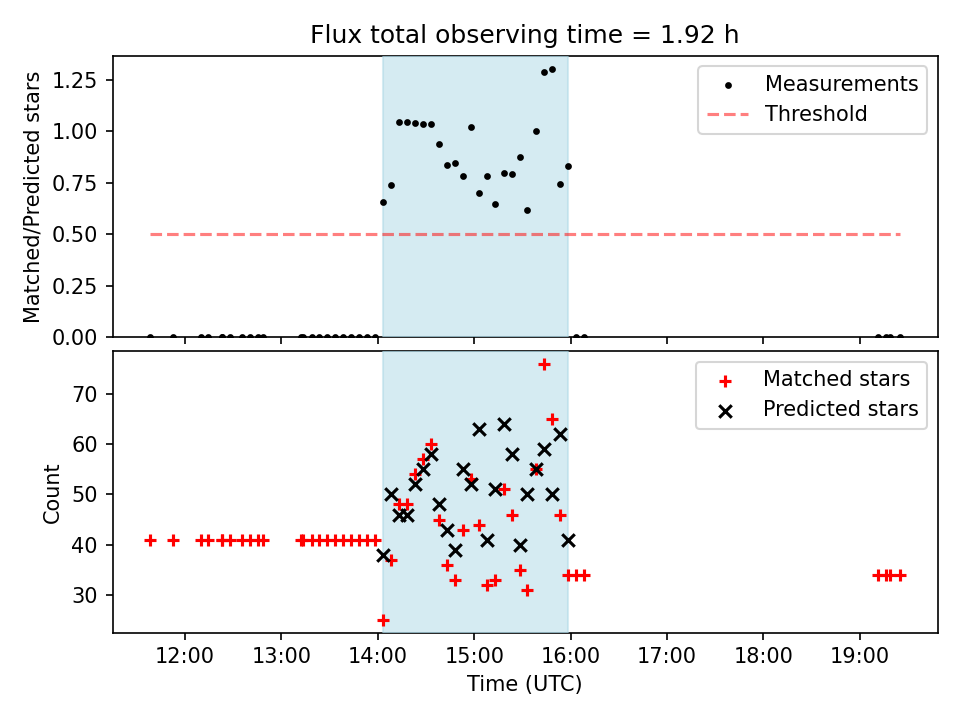 Flux total observing time = 1.92 h

Matched/Predicted stars

1.25
1.00
0.75
0.50
0.25
0.00

Measurements
Threshold

Count

70
60
50
40
30

Matched stars
Predicted stars

12:00
13:00
14:00
15:00
16:00
17:00
18:00
19:00

Time (UTC)